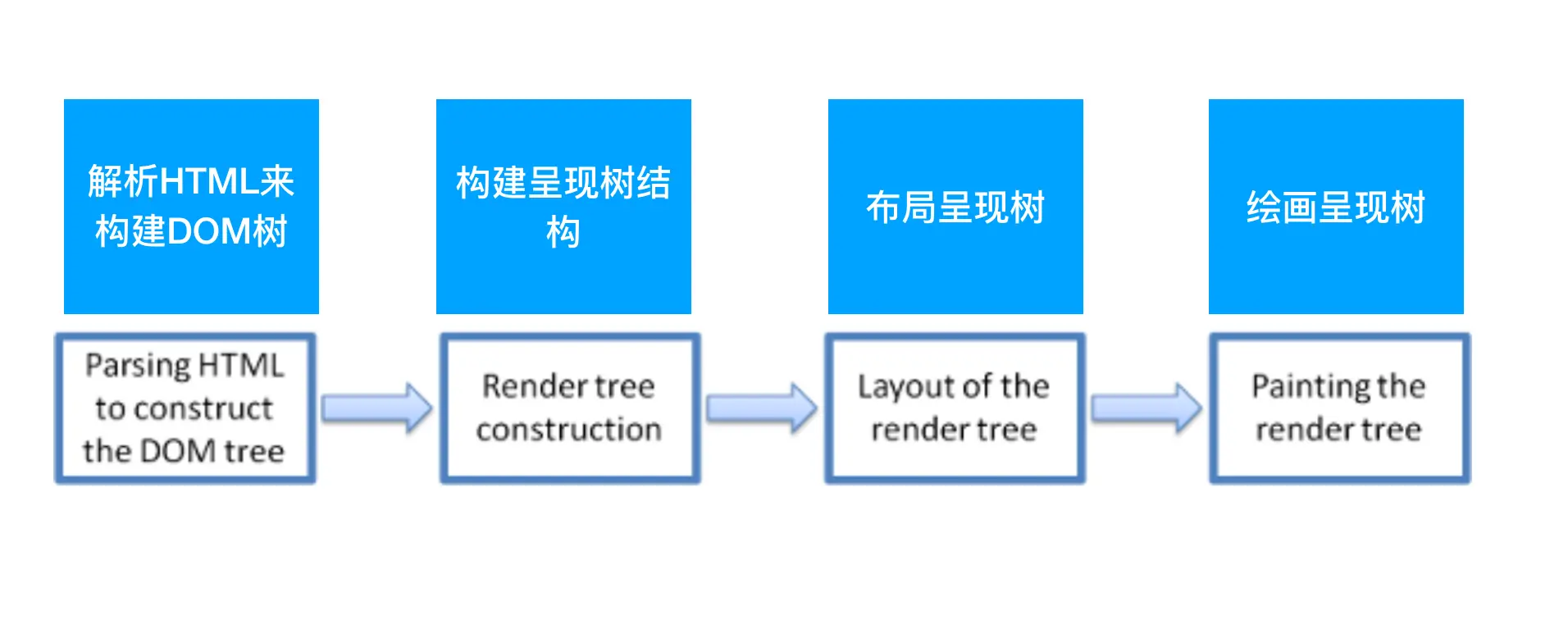 解析HTML来构建DOM树

构建呈现树结构

布局呈现树

绘画呈现树

Parsing HTML to construct the DOM tree

Render tree construction

Layout of the render tree

Painting the render tree